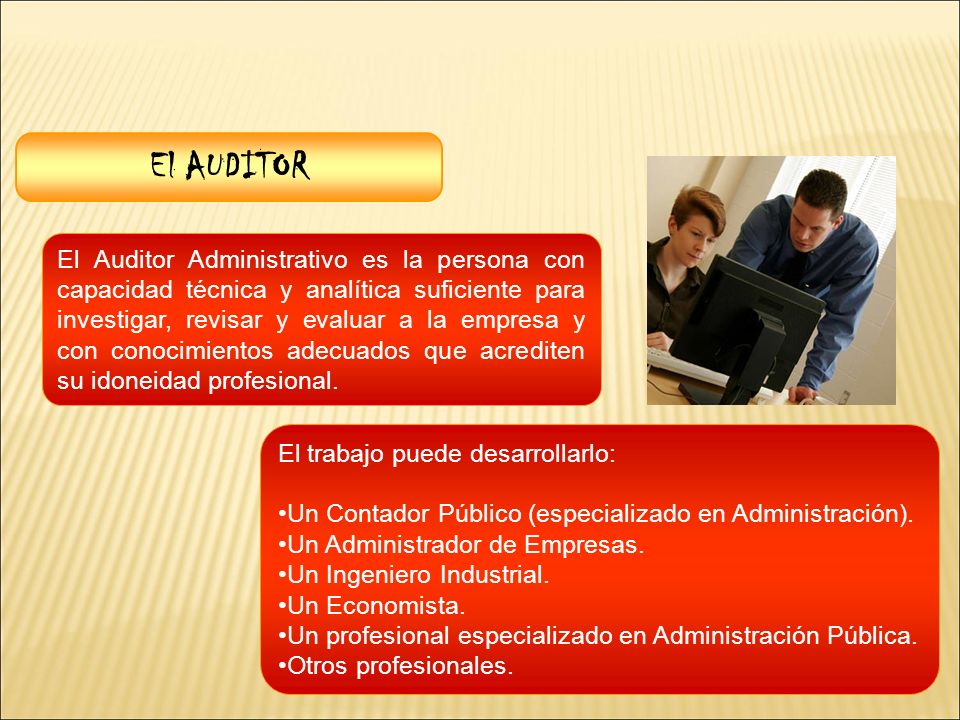 El AUDITOR

El Auditor Administrativo es la persona con capacidad técnica y analítica suficiente para investigar, revisar y evaluar a la empresa y con conocimientos adecuados que acrediten su idoneidad profesional.

El trabajo puede desarrollarlo:

•Un Contador Público (especializado en Administración).
•Un Administrador de Empresas.
•Un Ingeniero Industrial.
•Un Economista.
•Un profesional especializado en Administración Pública.
•Otros profesionales.